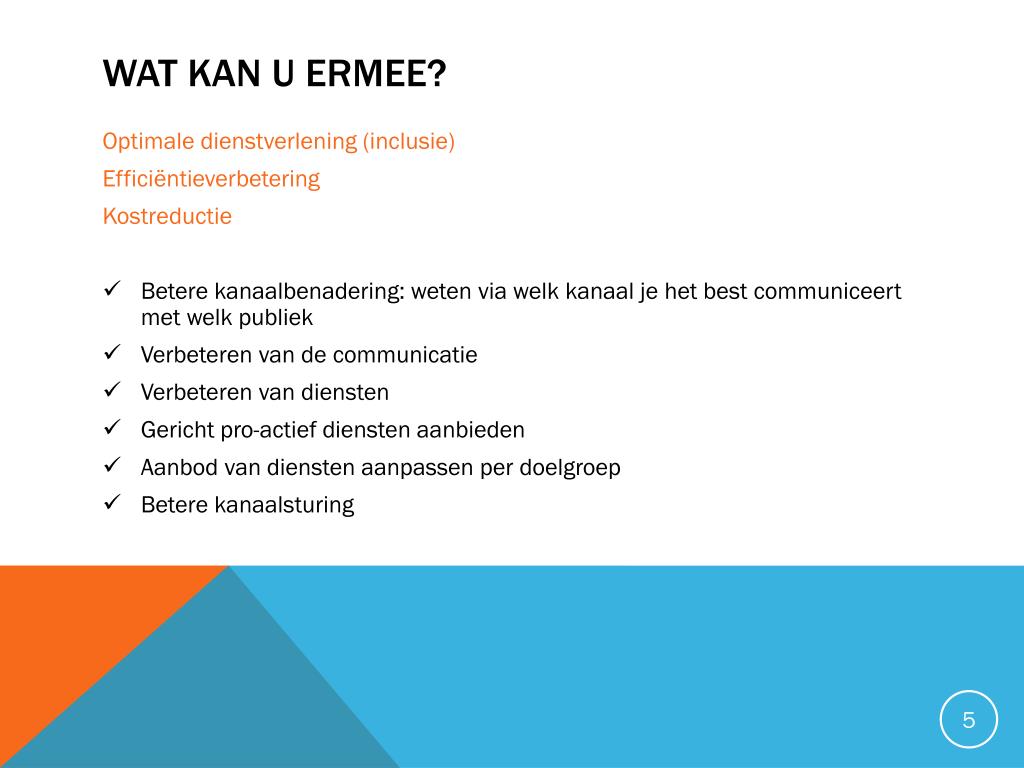 WAT KAN U ERMEE?

Optimale dienstverlening (inclusie)

Efficiëntieverbetering

Kostreductie

✓ Betere kanaalbenadering: weten via welk kanaal je het best communiceert met welk publiek
✓ Verbeteren van de communicatie
✓ Verbeteren van diensten
✓ Gericht pro-actief diensten aanbieden
✓ Aanbod van diensten aanpassen per doelgroep
✓ Betere kanaalsturing

5